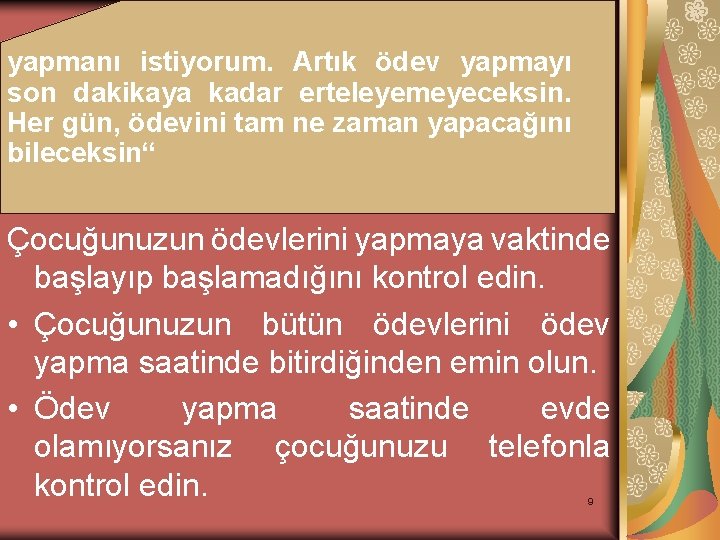 yapmanı istiyorum. Artık ödev yapmayı son dakikaya kadar erteleyemeyeceksin. Her gün, ödevini tam ne zaman yapacağını bileceksin“

Çocuğunuzun ödevlerini yapmaya vaktinde başlayıp başlamadığını kontrol edin.

• Çocuğunuzun bütün ödevlerini ödev yapma saatinde bitirdiğinden emin olun.

• Ödev yapma saatinde evde olamıyorsanız çocuğunuzu telefonla kontrol edin.

9